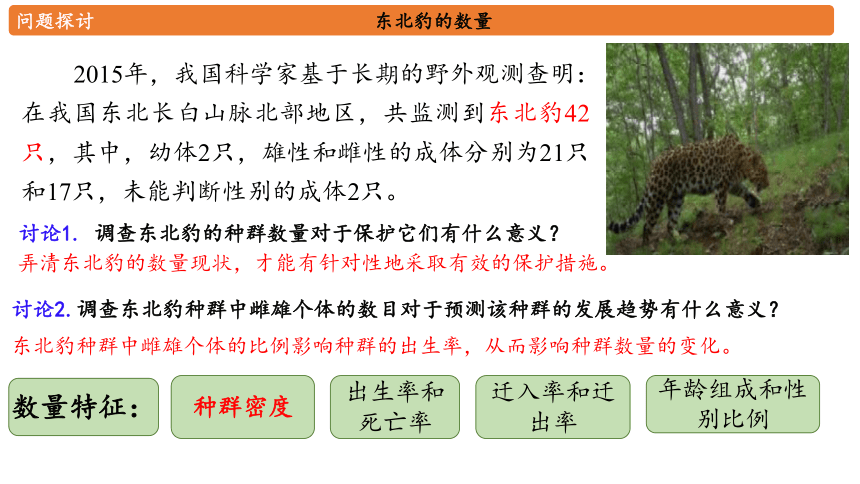 问题探讨　东北豹的数量

2015年，我国科学家基于长期的野外观测查明：在我国东北长白山脉北部地区，共监测到东北豹42只，其中，幼体2只，雄性和雌性的成体分别为21只和17只，未能判断性别的成体2只。

讨论1. 调查东北豹的种群数量对于保护它们有什么意义？
弄清东北豹的数量现状，才能有针对性地采取有效的保护措施。

讨论2. 调查东北豹种群中雌雄个体的数目对于预测该种群的发展趋势有什么意义？
东北豹种群中雌雄个体的比例影响种群的出生率，从而影响种群数量的变化。

数量特征：

种群密度

出生率和死亡率

迁入率和迁出率

年龄组成和性别比例